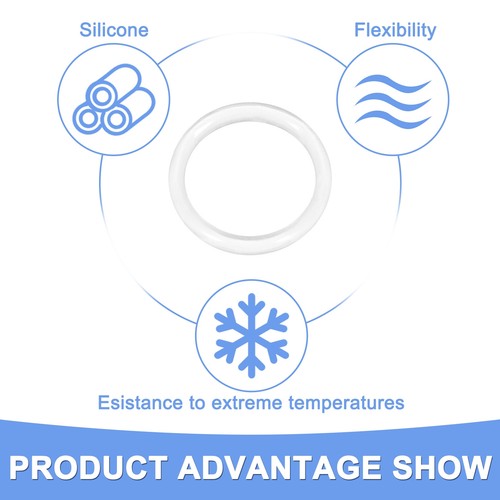 Silicone

Flexibility

Esistance to extreme temperatures

PRODUCT ADVANTAGE SHOW